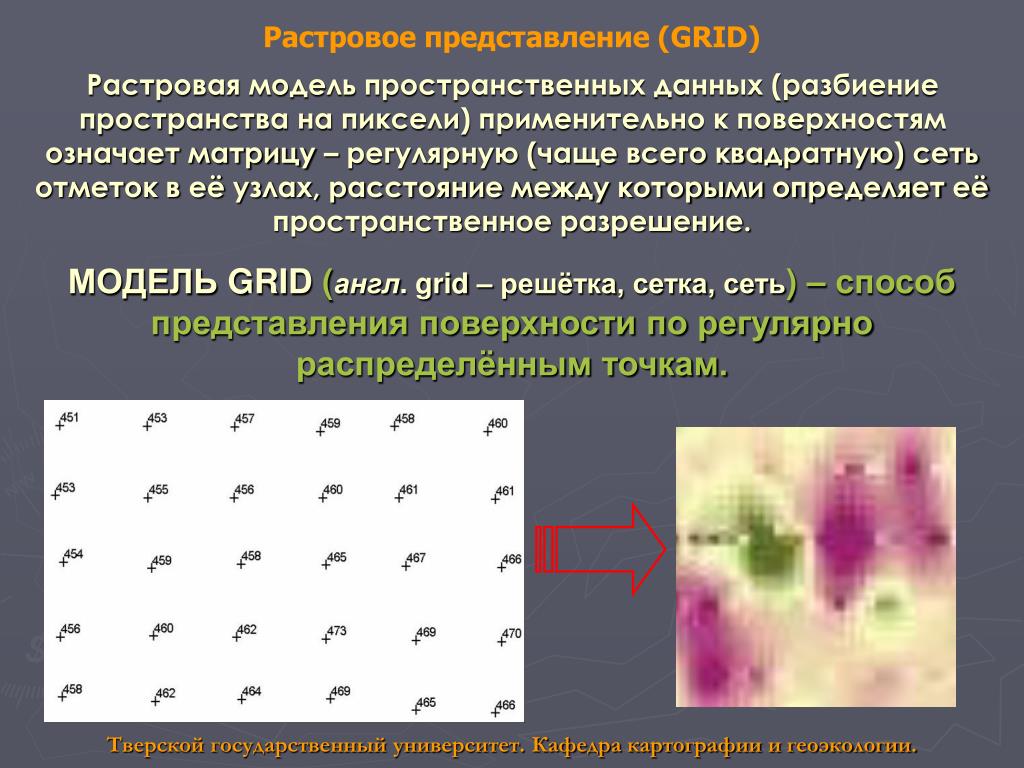 Растровое представление (GRID)

Растровая модель пространственных данных (разбиение пространства на пиксели) применительно к поверхностям означает матрицу – регулярную (чаще всего квадратную) сеть отметок в её узлах, расстояние между которыми определяет её пространственное разрешение.

МОДЕЛЬ GRID (англ. grid – решётка, сетка, сеть) – способ представления поверхности по регулярно распределённым точкам.

| 451 | 453 | 457 | 459 | 458 | 460 |
|---|---|---|---|---|---|
| 453 | 455 | 456 | 460 | 461 | 461 |
| 454 | 459 | 458 | 465 | 467 | 466 |
| 456 | 460 | 462 | 473 | 469 | 470 |
| 458 | 462 | 464 | 469 | 465 | 466 |

Тверской государственный университет. Кафедра картографии и геоэкологии.